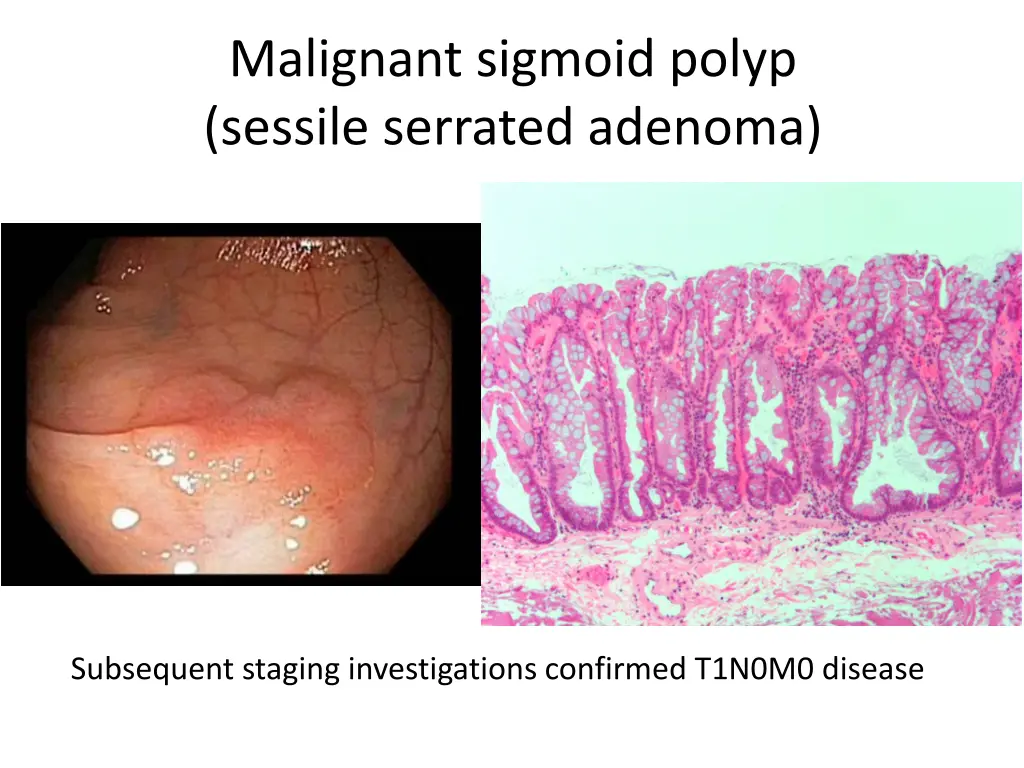 Malignant sigmoid polyp
(sessile serrated adenoma)

Subsequent staging investigations confirmed T1N0M0 disease